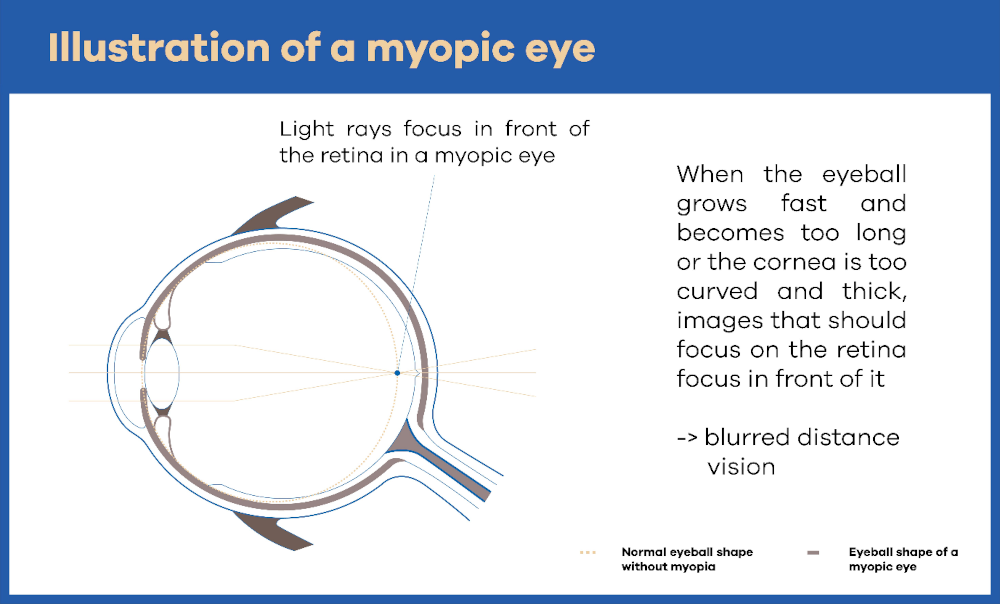 Illustration of a myopic eye

Light rays focus in front of the retina in a myopic eye

When the eyeball grows fast and becomes too long or the cornea is too curved and thick, images that should focus on the retina focus in front of it

-> blurred distance vision

Normal eyeball shape without myopia

Eyeball shape of a myopic eye